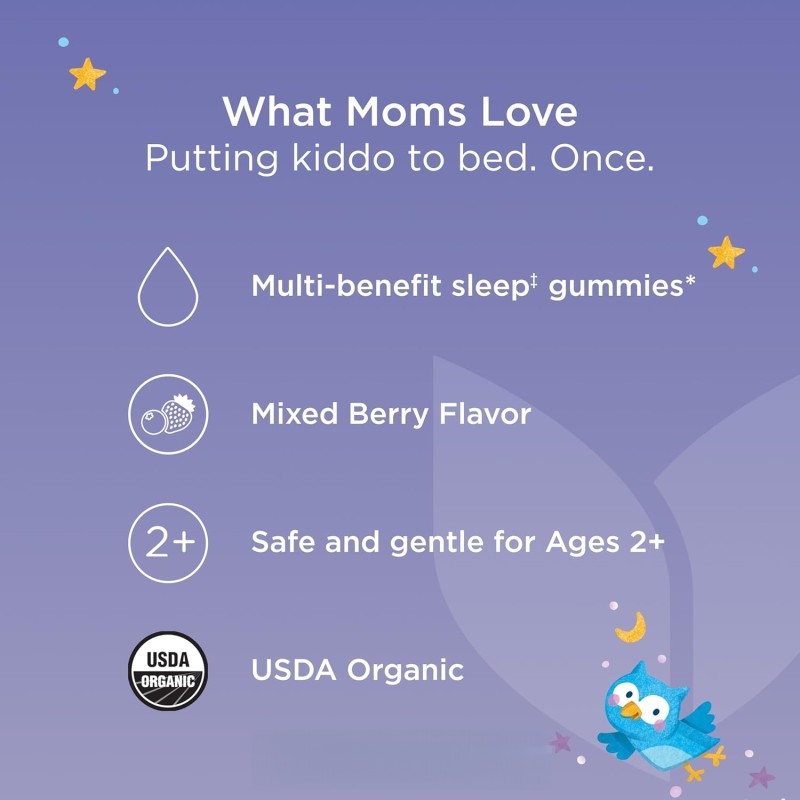 What Moms Love
Putting kiddo to bed. Once.

Multi-benefit sleep‡ gummies*

Mixed Berry Flavor

2+

Safe and gentle for Ages 2+

USDA ORGANIC

USDA Organic